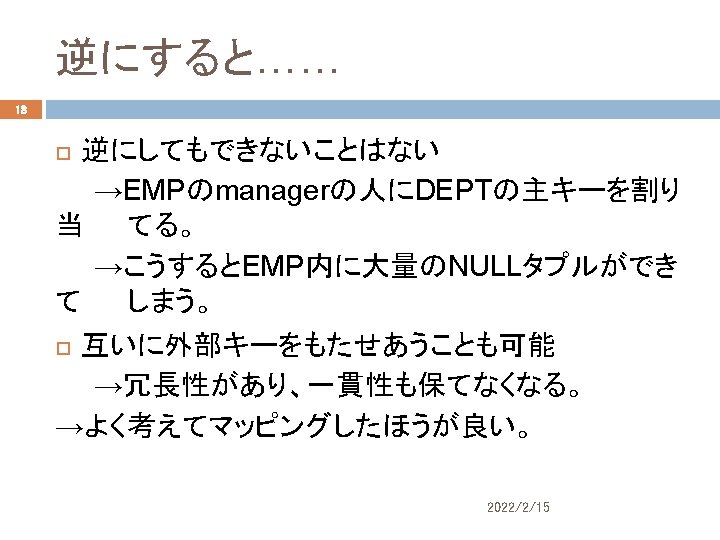 逆にすると……

18

□ 逆にしてもできないことはない

→EMPのmanagerの人にDEPTの主キーを割り当　てる。

→こうするとEMP内に大量のNULLタプルができて　しまう。

□ 互いに外部キーをもたせあうことも可能

→冗長性があり、一貫性も保てなくなる。

→よく考えてマッピングしたほうが良い。

2022/2/15